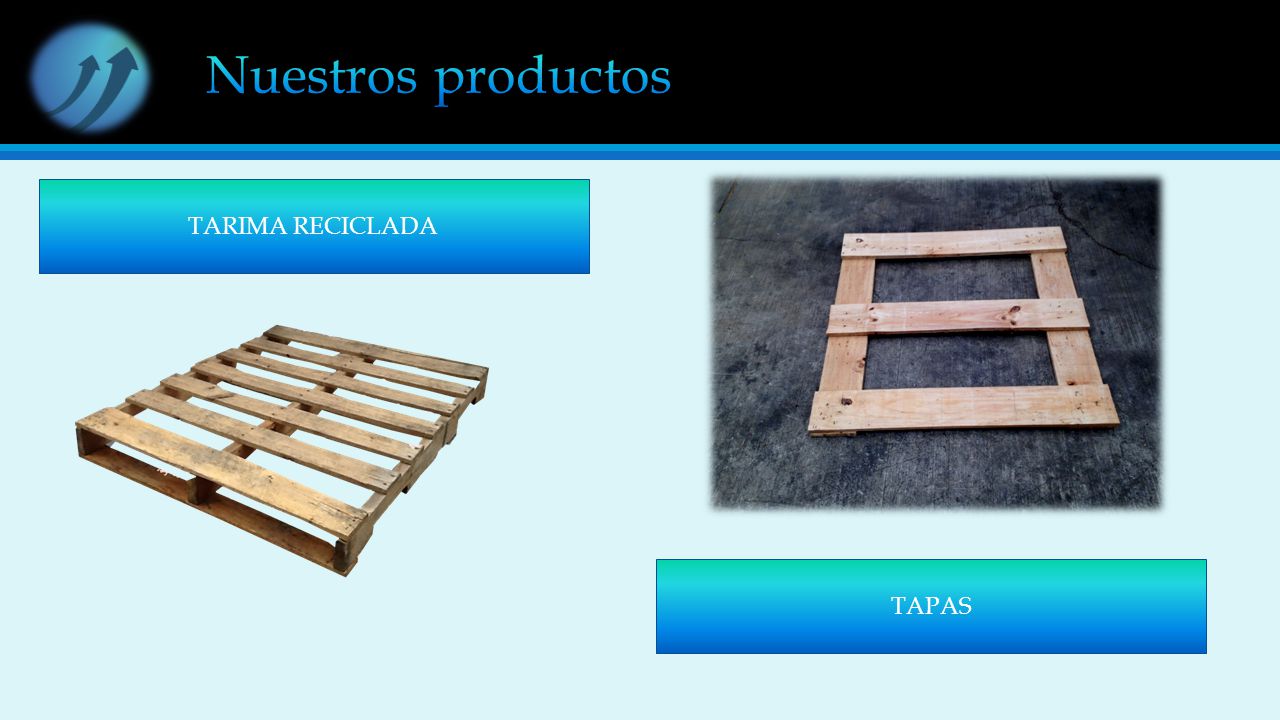 Nuestros productos

TARIMA RECICLADA

TAPAS